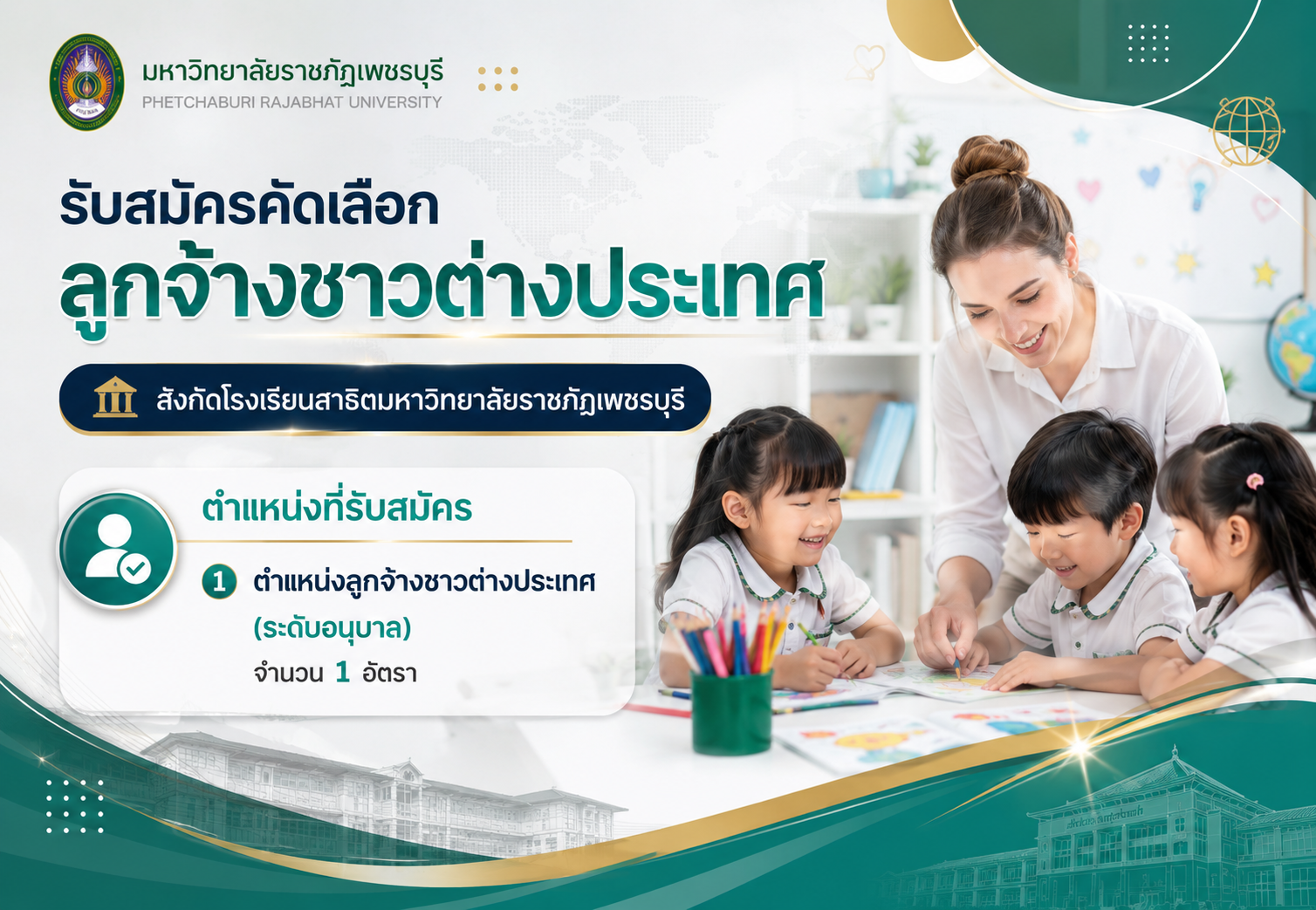 มหาวิทยาลัยราชภัฏเพชรบุรี
PHETCHABURI RAJABHAT UNIVERSITY

รับสมัครคัดเลือก
ลูกจ้างชาวต่างประเทศ

สังกัดโรงเรียนสาธิตมหาวิทยาลัยราชภัฏเพชรบุรี

ตำแหน่งที่รับสมัคร

1 ตำแหน่งลูกจ้างชาวต่างประเทศ (ระดับอนุบาล)
จำนวน 1 อัตรา